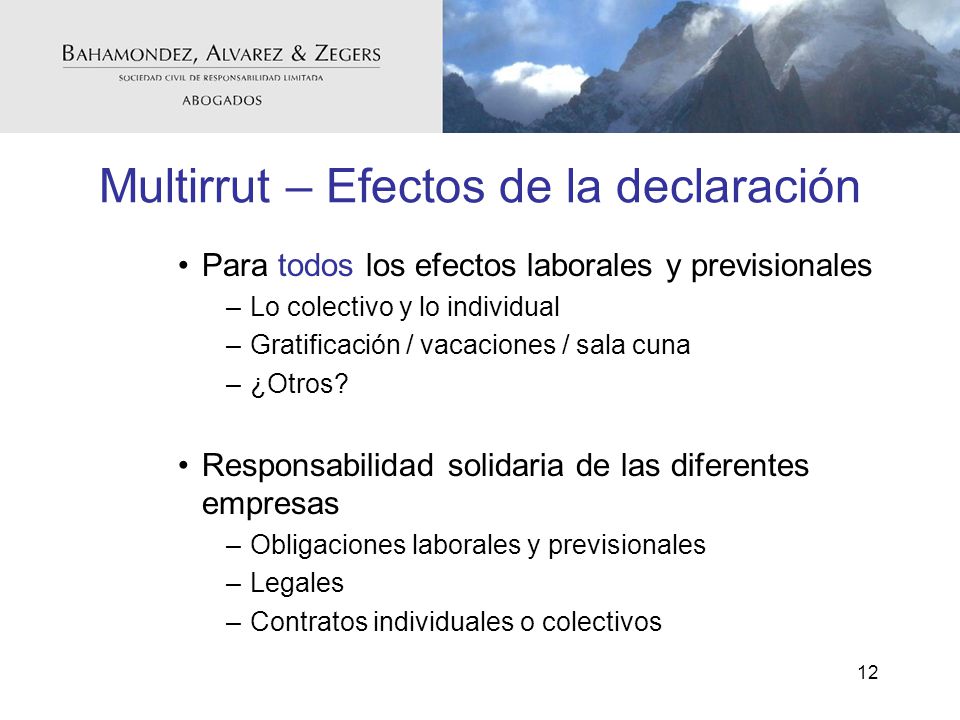 BAHAMONDEZ, ALVAREZ & ZEGERS
SOCIEDAD CIVIL DE RESPONSABILIDAD LIMITADA
ABOGADOS

Multirrut – Efectos de la declaración

• Para todos los efectos laborales y previsionales
– Lo colectivo y lo individual
– Gratificación / vacaciones / sala cuna
– ¿Otros?

• Responsabilidad solidaria de las diferentes empresas
– Obligaciones laborales y previsionales
– Legales
– Contratos individuales o colectivos

12